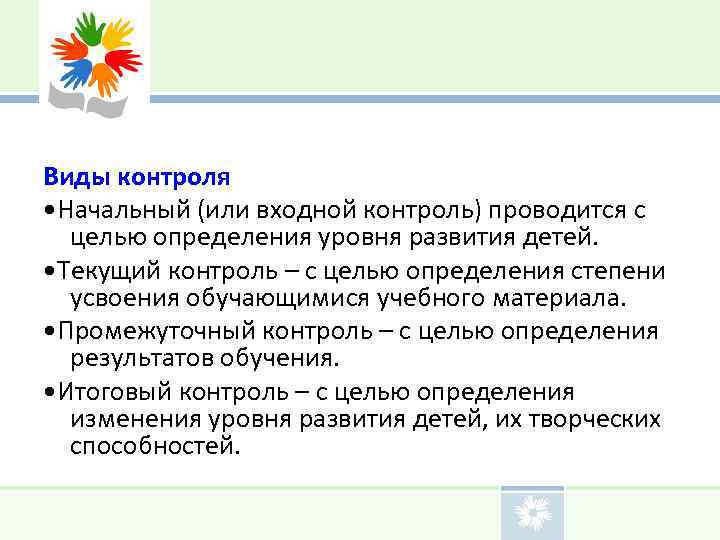 Виды контроля

•Начальный (или входной контроль) проводится с целью определения уровня развития детей.

•Текущий контроль – с целью определения степени усвоения обучающимися учебного материала.

•Промежуточный контроль – с целью определения результатов обучения.

•Итоговый контроль – с целью определения изменения уровня развития детей, их творческих способностей.